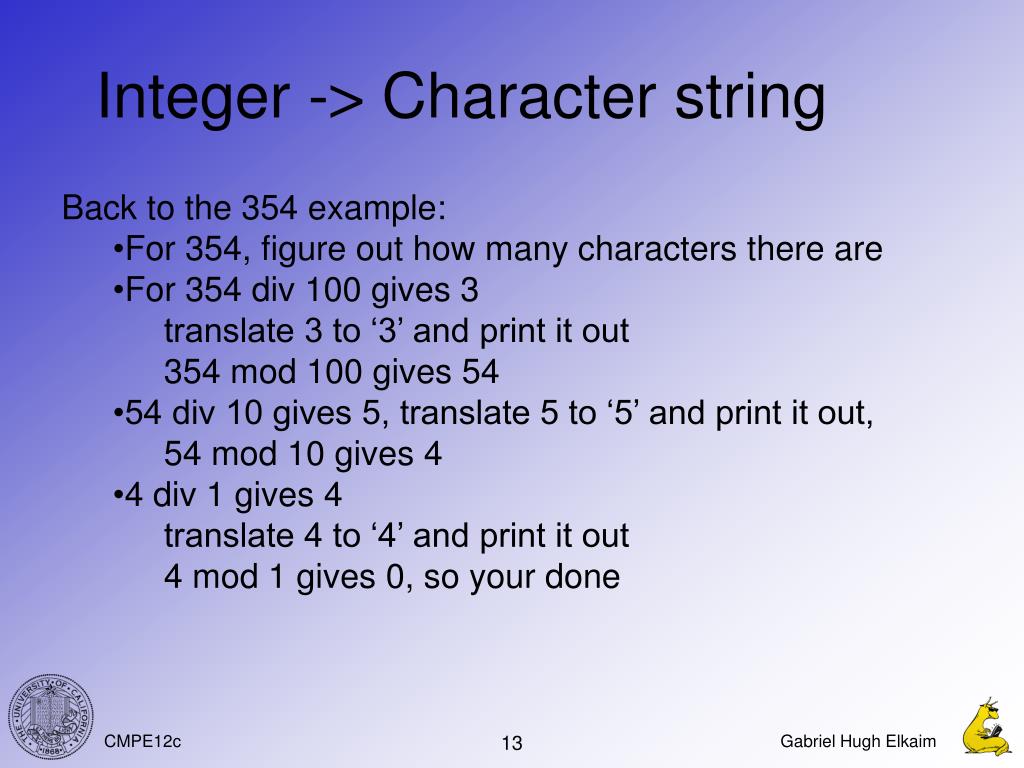 Integer -> Character string

Back to the 354 example:

•For 354, figure out how many characters there are

•For 354 div 100 gives 3

translate 3 to ‘3’ and print it out

354 mod 100 gives 54

•54 div 10 gives 5, translate 5 to ‘5’ and print it out,

54 mod 10 gives 4

•4 div 1 gives 4

translate 4 to ‘4’ and print it out

4 mod 1 gives 0, so your done

THE UNIVERSITY OF CALIFORNIA 1868

CMPE12c

13

Gabriel Hugh Elkaim